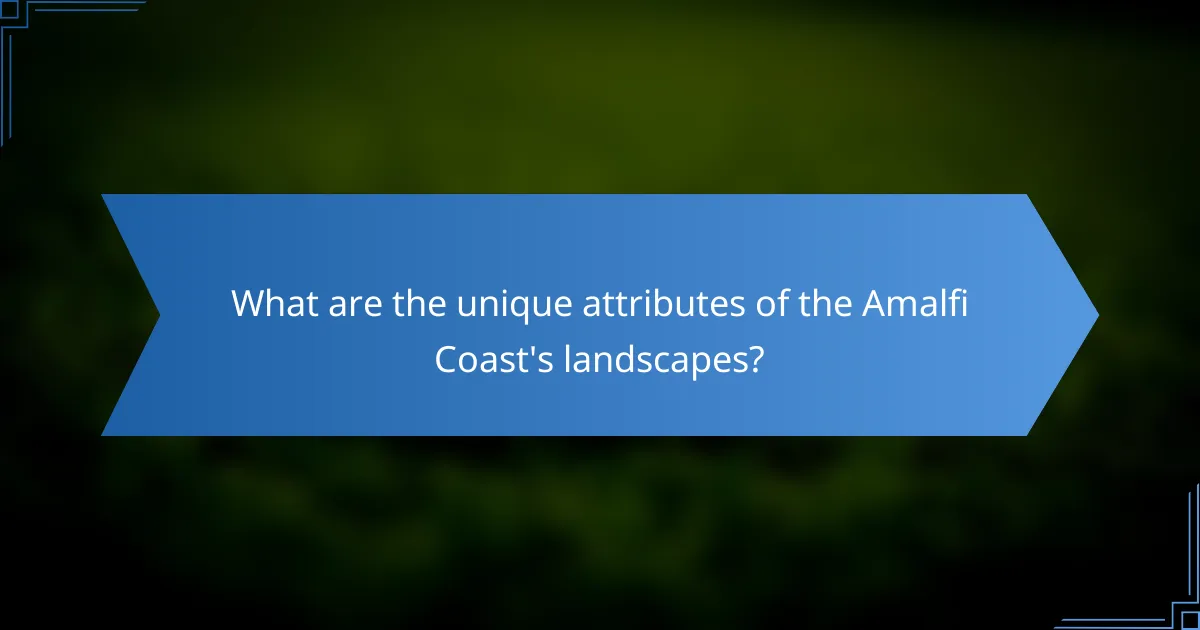 What are the unique attributes of the Amalfi Coast's landscapes?